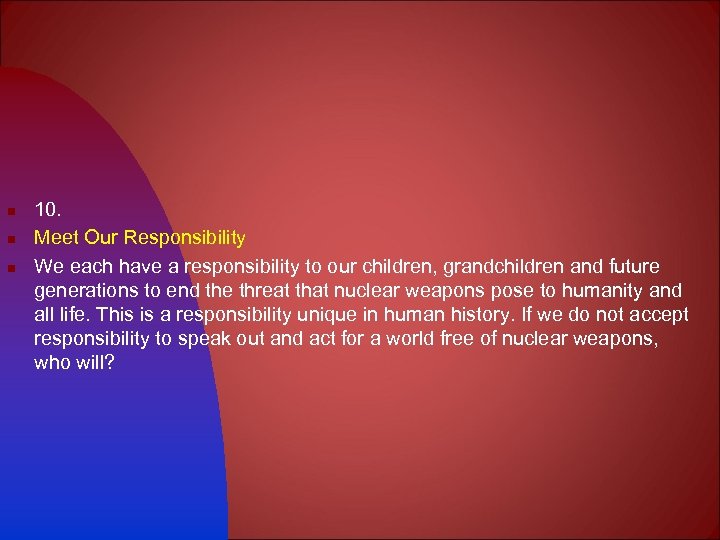 10.

Meet Our Responsibility

We each have a responsibility to our children, grandchildren and future generations to end the threat that nuclear weapons pose to humanity and all life. This is a responsibility unique in human history. If we do not accept responsibility to speak out and act for a world free of nuclear weapons, who will?